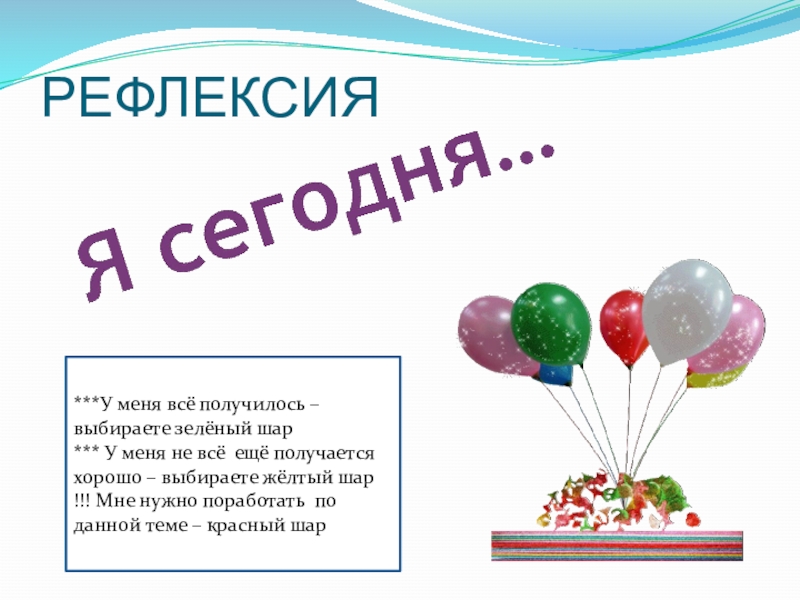 РЕФЛЕКСИЯ

Я сегодня…

***У меня всё получилось – выбираете зелёный шар
*** У меня не всё ещё получается хорошо – выбираете жёлтый шар
!!! Мне нужно поработать по данной теме – красный шар